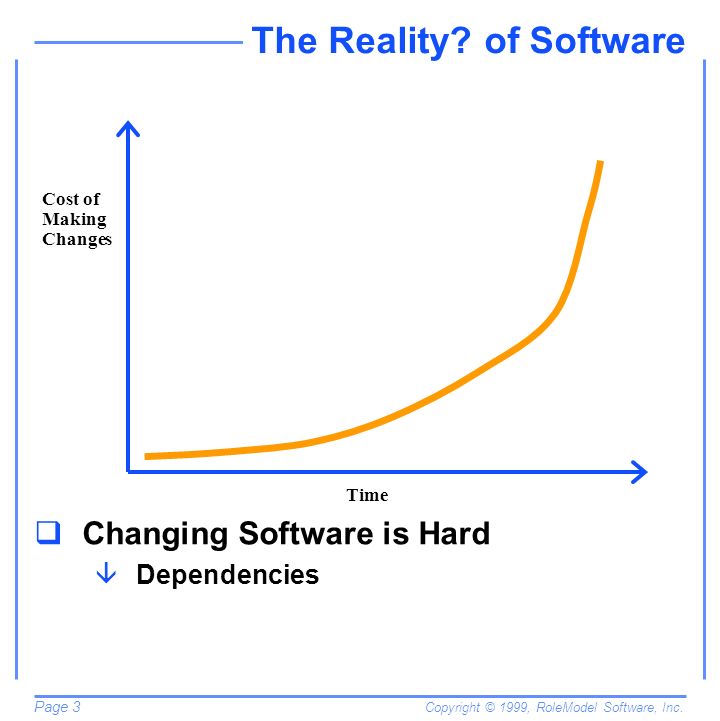 The Reality? of Software

Cost of Making Changes

Time

❑ Changing Software is Hard

↓ Dependencies

Page 3

Copyright © 1999, RoleModel Software, Inc.